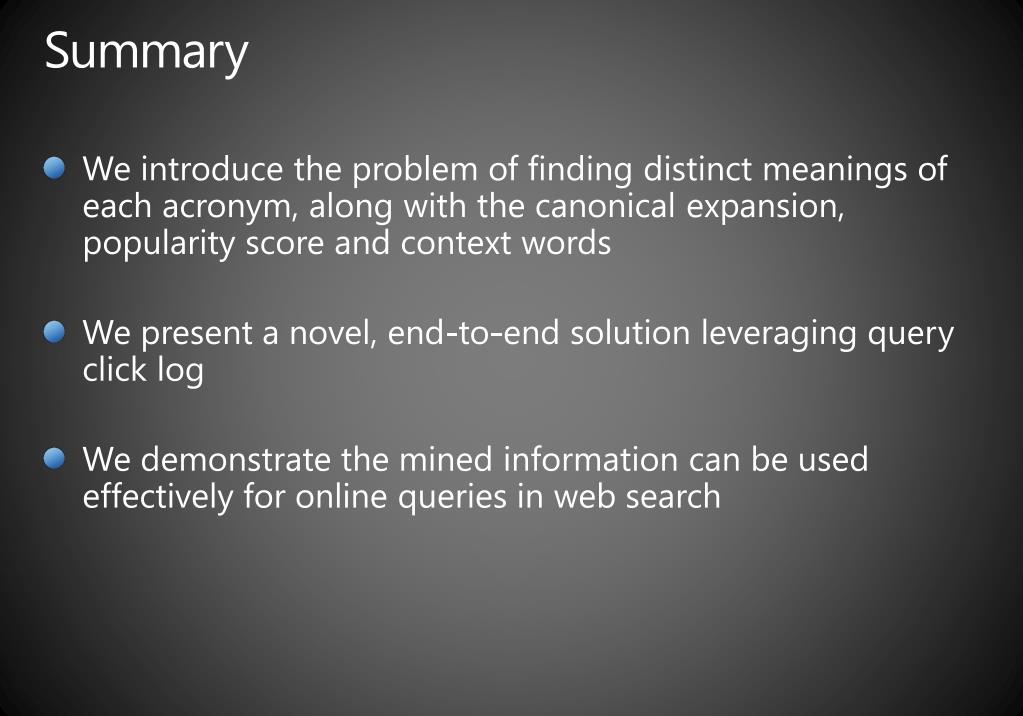 Summary

We introduce the problem of finding distinct meanings of each acronym, along with the canonical expansion, popularity score and context words

We present a novel, end-to-end solution leveraging query click log

We demonstrate the mined information can be used effectively for online queries in web search